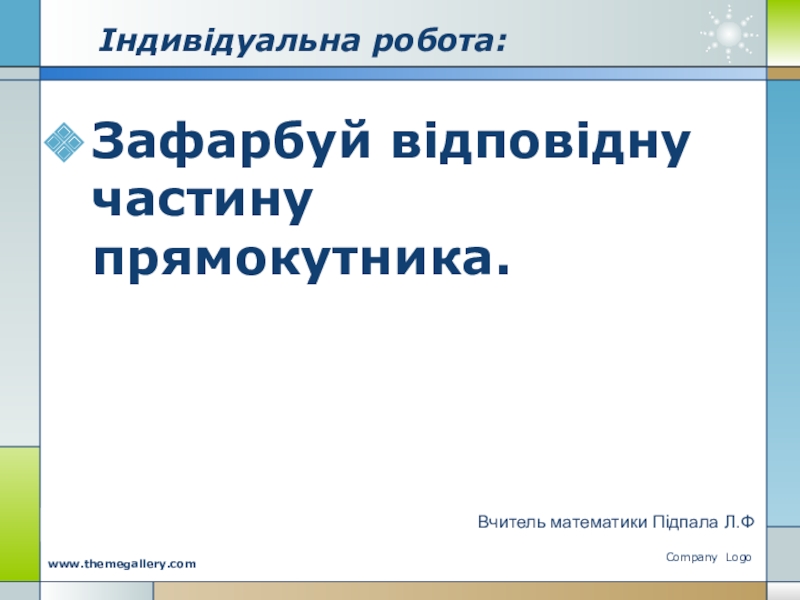 Індивідуальна робота:

Зафарбуй відповідну частину прямокутника.

Вчитель математики Підпала Л.Ф

www.themegallery.com

Company Logo